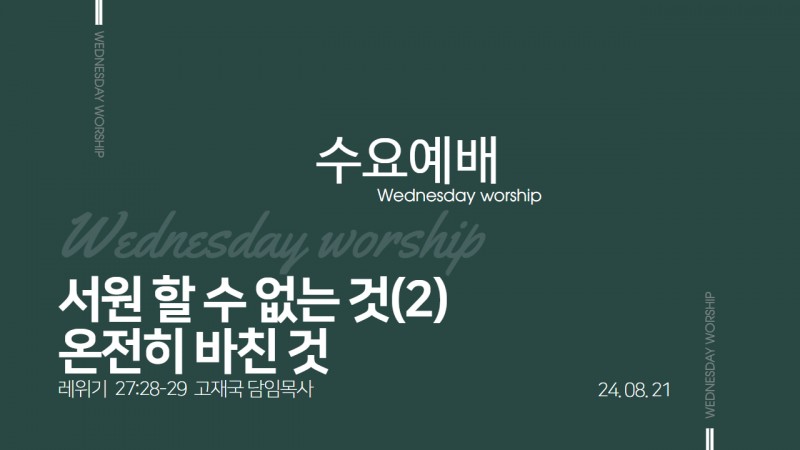 WEDNESDAY WORSHIP

수요예배
Wednesday worship

Wednesday worship

서원 할 수 없는 것(2)
온전히 바친 것

레위기 27:28-29 고재국 담임목사

24. 08. 21

WEDNESDAY WORSHIP